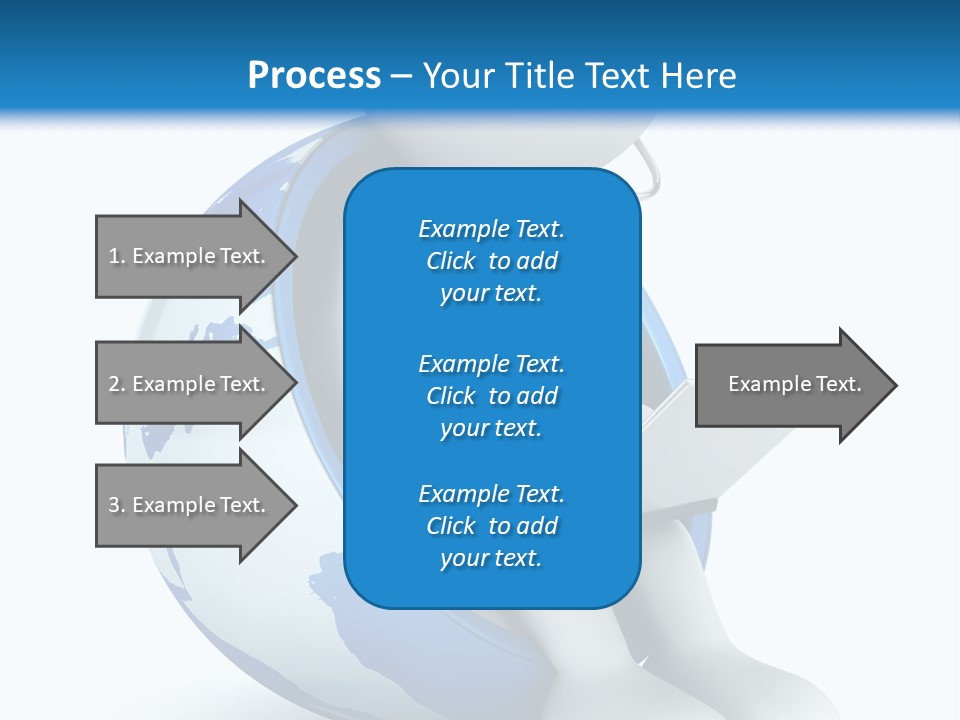 Process – Your Title Text Here

1. Example Text.

2. Example Text.

3. Example Text.

Example Text. Click to add your text.

Example Text. Click to add your text.

Example Text. Click to add your text.

Example Text.